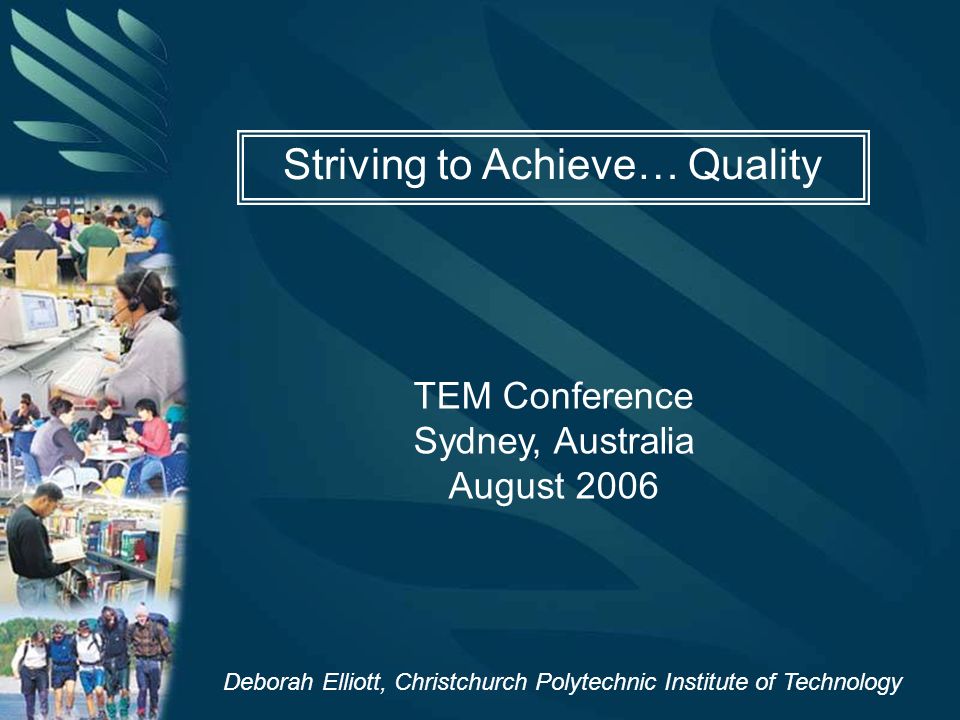 Striving to Achieve… Quality

TEM Conference
Sydney, Australia
August 2006

Deborah Elliott, Christchurch Polytechnic Institute of Technology